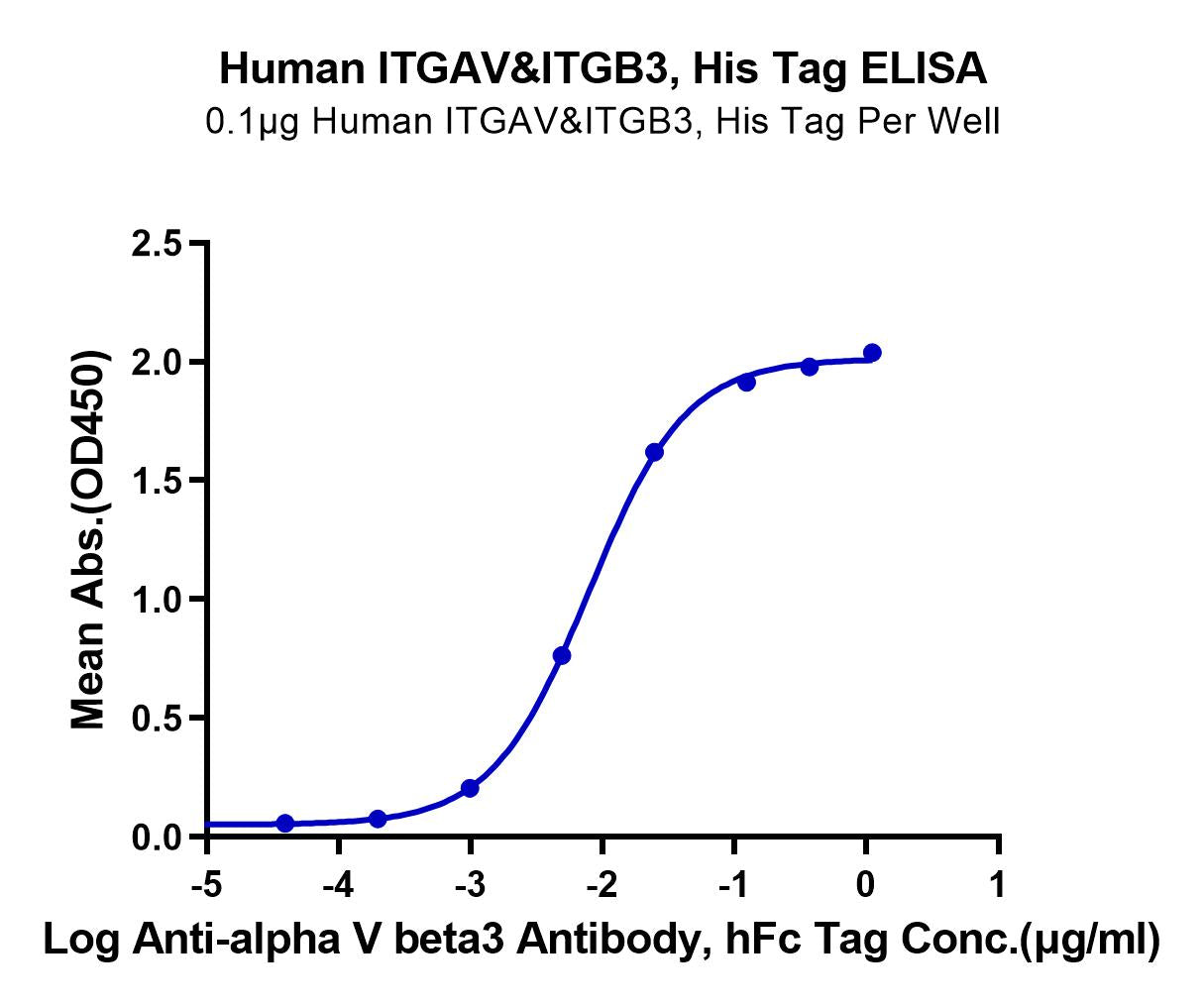 Human ITGAV&ITGB3, His Tag ELISA
0.1μg Human ITGAV&ITGB3, His Tag Per Well

Mean Abs.(OD450)

2.5
2.0
1.5
1.0
0.5
0.0

-5 -4 -3 -2 -1 0 1

Log Anti-alpha V beta3 Antibody, hFc Tag Conc.(μg/ml)